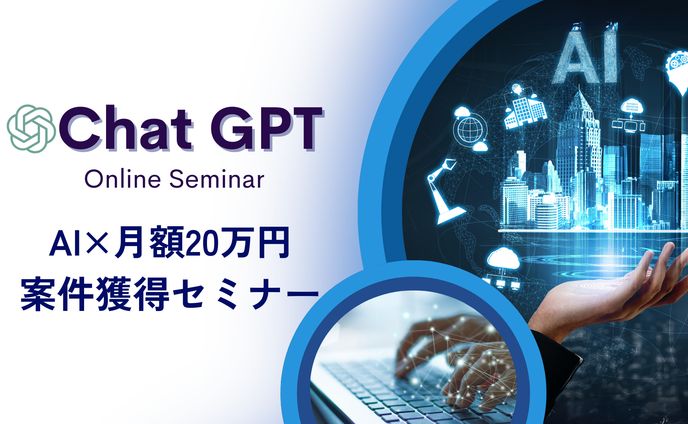 Chat GPT
Online Seminar

AI×月額20万円
案件獲得セミナー

AI